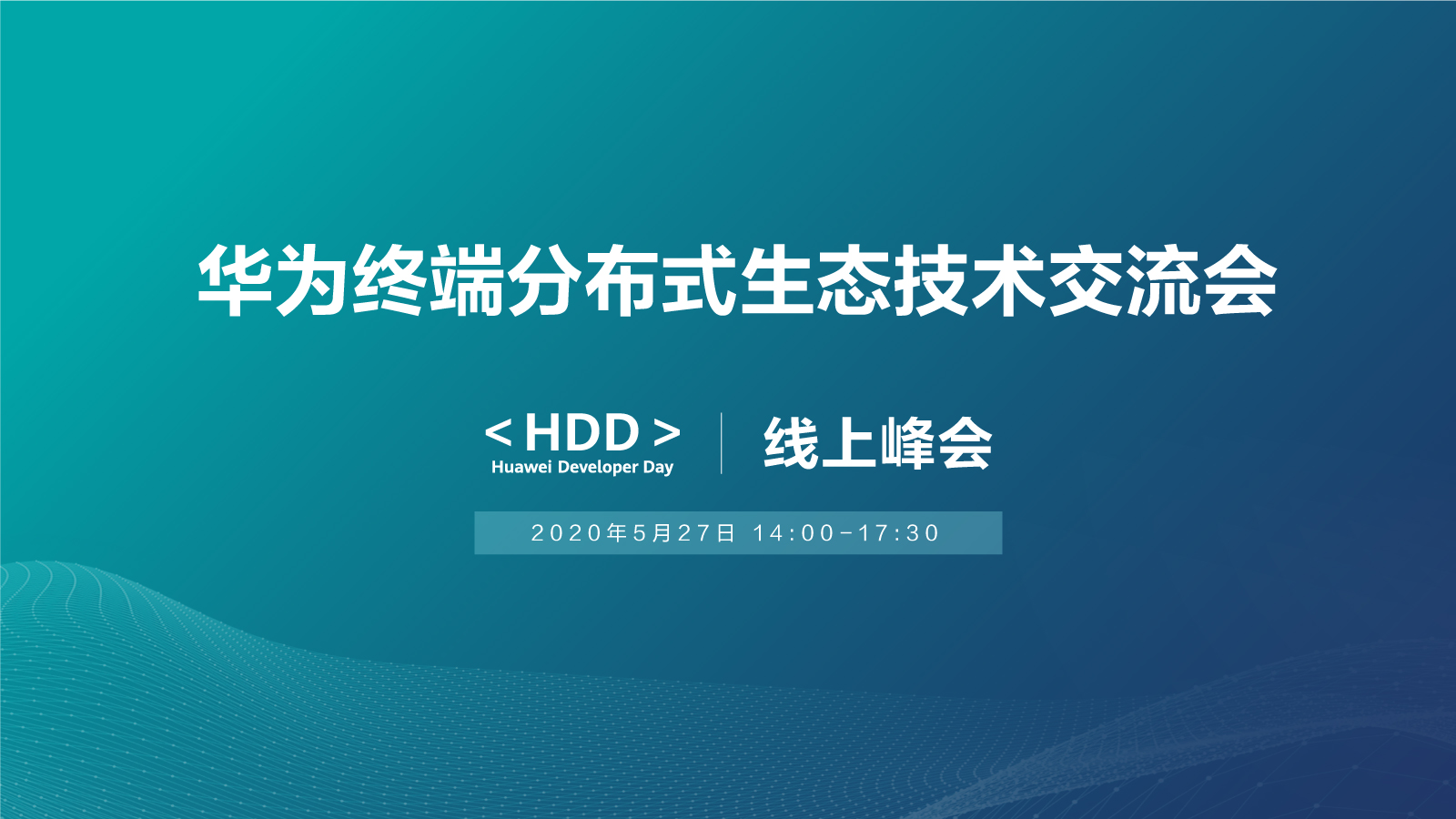 华为终端分布式生态技术交流会

< HDD >
Huawei Developer Day

线上峰会

2020年5月27日 14:00-17:30